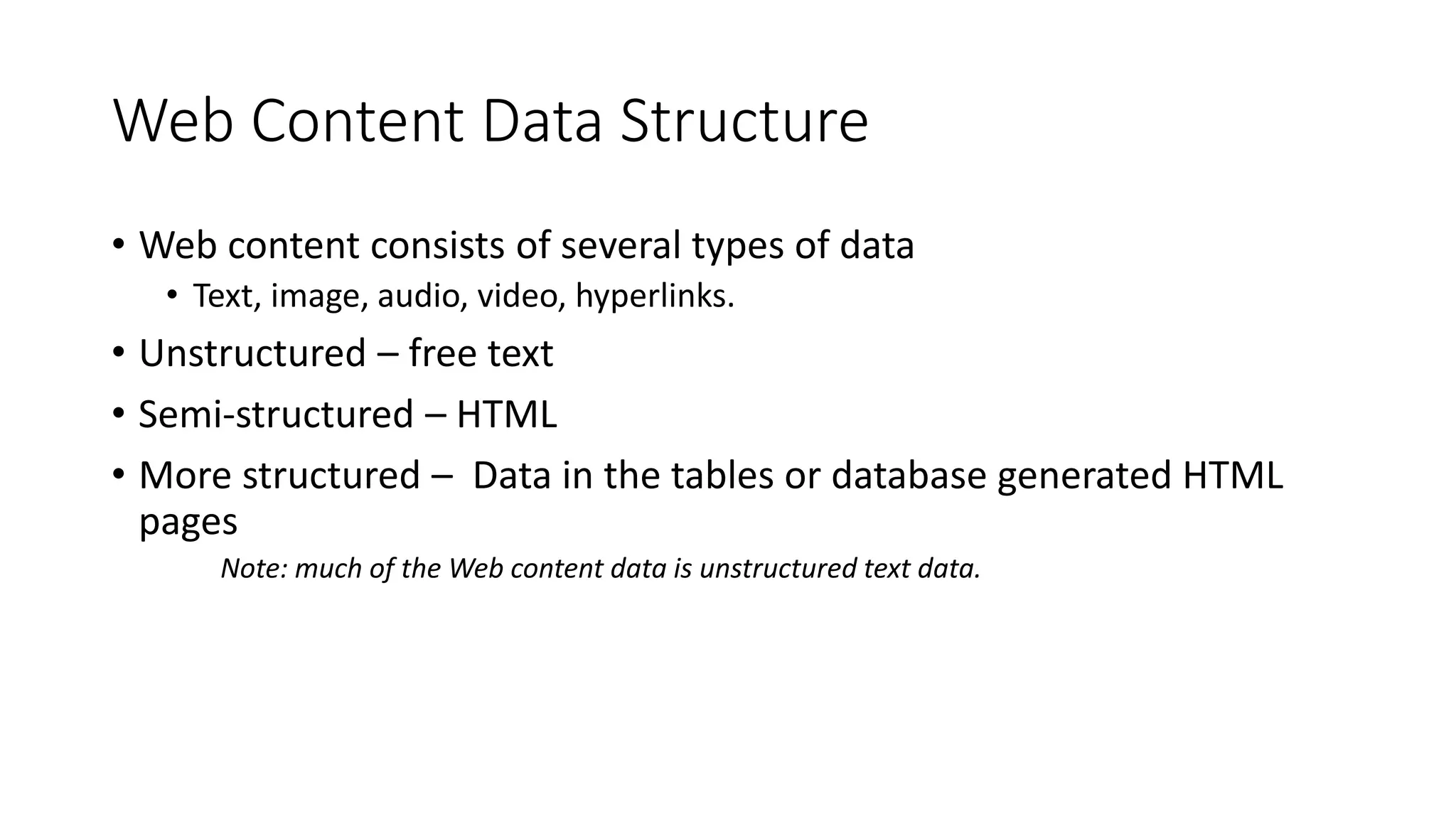 Web Content Data Structure

• Web content consists of several types of data
  • Text, image, audio, video, hyperlinks.
• Unstructured – free text
• Semi-structured – HTML
• More structured – Data in the tables or database generated HTML pages

Note: much of the Web content data is unstructured text data.